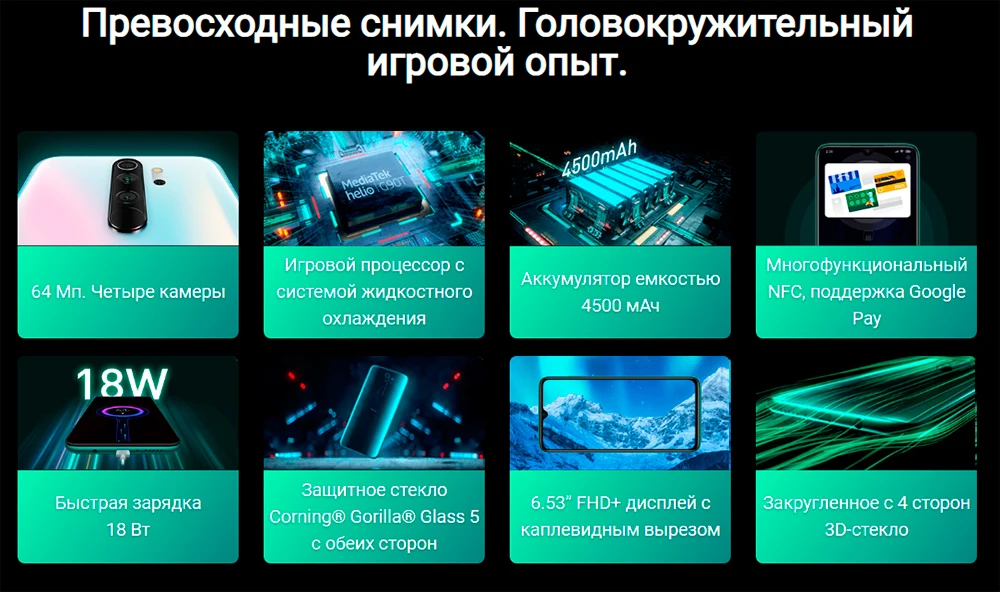 Превосходные снимки. Головокружительный игровой опыт.

64 Мп. Четыре камеры

MediaTek helio G90T

Игровой процессор с системой жидкостного охлаждения

4500mAh

Аккумулятор емкостью 4500 мАч

Многофункциональный NFC, поддержка Google Pay

18W

Быстрая зарядка 18 Вт

Защитное стекло Corning® Gorilla® Glass 5 с обеих сторон

6.53" FHD+ дисплей с каплевидным вырезом

Закругленное с 4 сторон 3D-стекло